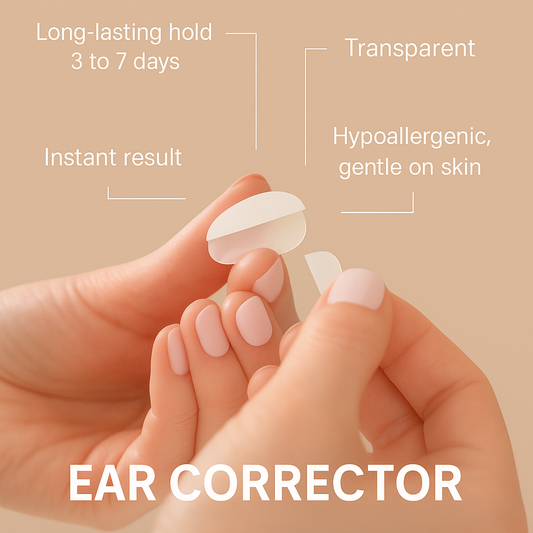 Long-lasting hold
3 to 7 days

Transparent

Instant result

Hypoallergenic,
gentle on skin

EAR CORRECTOR